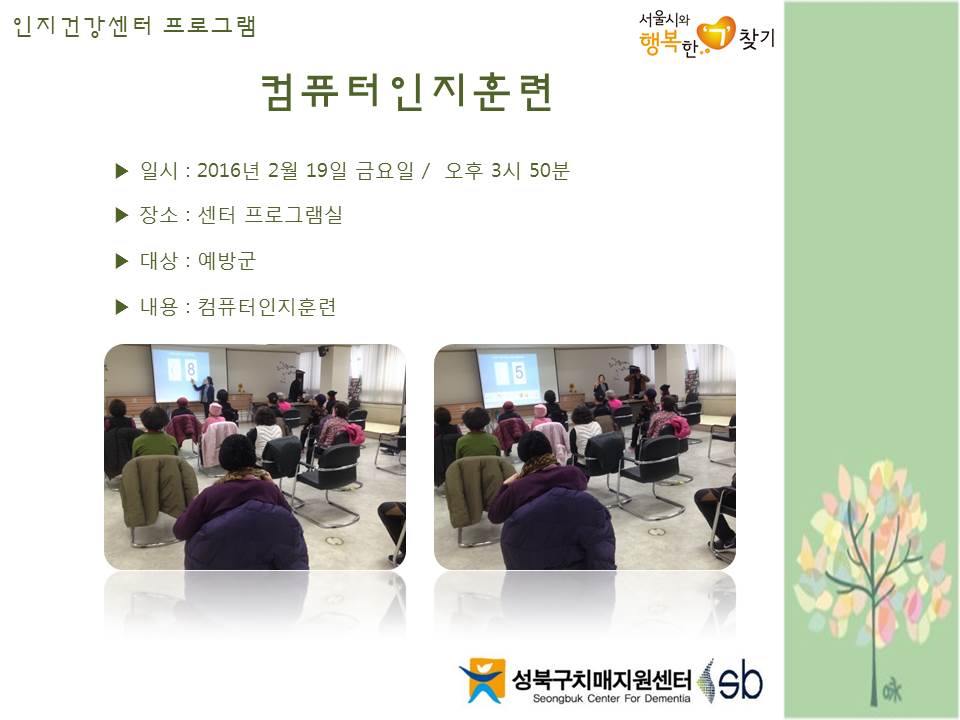 인지건강센터 프로그램

서울시와 행복한 ㄱ 찾기

컴퓨터인지훈련

▶ 일시 : 2016년 2월 19일 금요일 / 오후 3시 50분

▶ 장소 : 센터 프로그램실

▶ 대상 : 예방군

▶ 내용 : 컴퓨터인지훈련

8

5

성북구치매지원센터 Seongbuk Center For Dementia sb